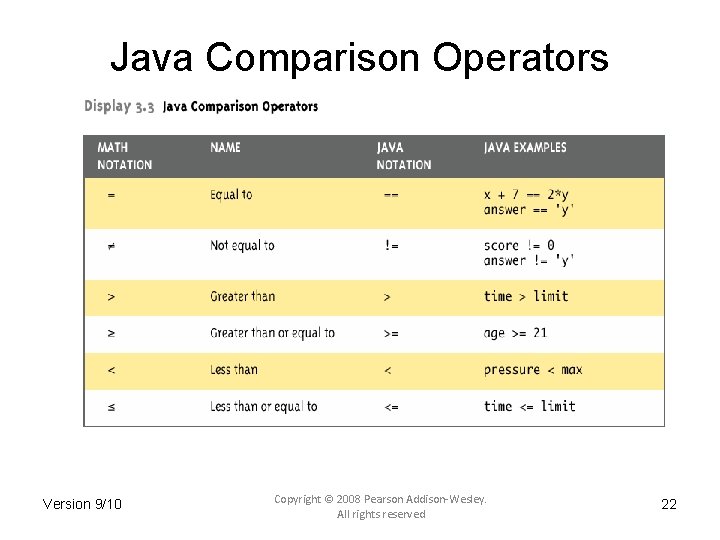 Java Comparison Operators

Display 3.3 Java Comparison Operators

| MATH NOTATION | NAME | JAVA NOTATION | JAVA EXAMPLES |
|---|---|---|---|
| = | Equal to | == | x + 7 == 2*y answer == 'y' |
| ≠ | Not equal to | != | score != 0 answer != 'y' |
| > | Greater than | > | time > limit |
| ≥ | Greater than or equal to | >= | age >= 21 |
| < | Less than | < | pressure < max |
| ≤ | Less than or equal to | <= | time <= limit |

Version 9/10

Copyright © 2008 Pearson Addison-Wesley. All rights reserved

22